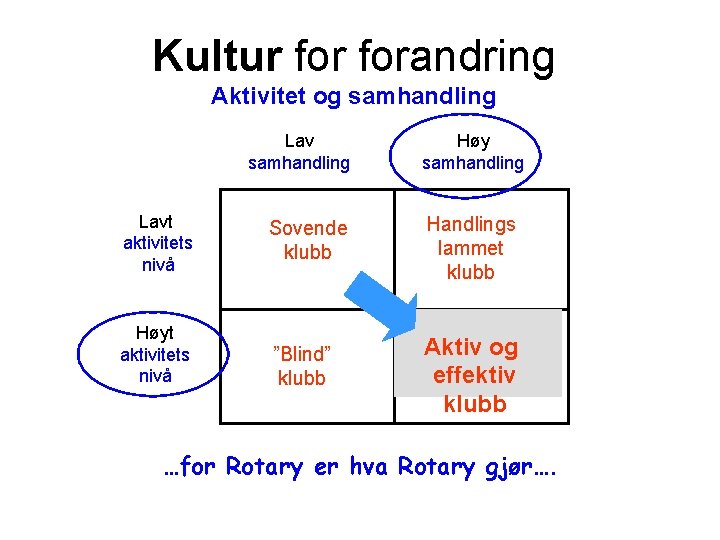 Kultur for forandring

Aktivitet og samhandling

|  | Lav samhandling | Høy samhandling |
|---|---|---|
| Lavt aktivitets nivå | Sovende klubb | Handlings lammet klubb |
| Høyt aktivitets nivå | "Blind" klubb | Aktiv og effektiv klubb |

…for Rotary er hva Rotary gjør….